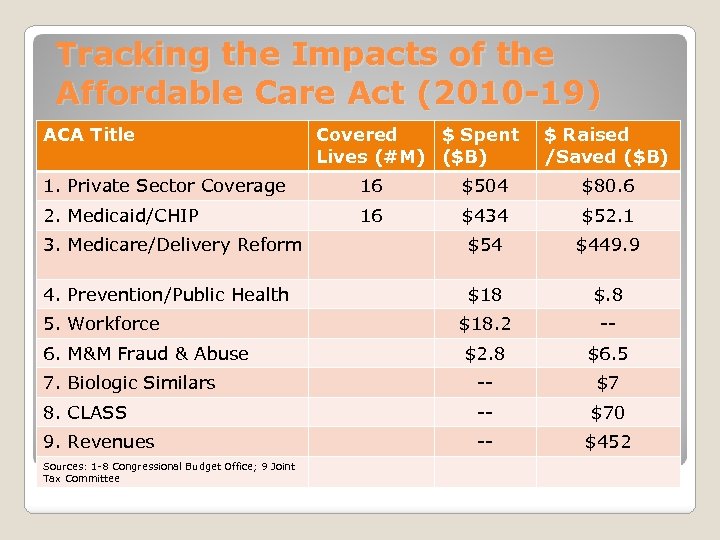 Tracking the Impacts of the Affordable Care Act (2010-19)

| ACA Title | Covered Lives (#M) | \$ Spent (\$B) | \$ Raised /Saved (\$B) |
|---|---|---|---|
| 1. Private Sector Coverage | 16 | \$504 | \$80.6 |
| 2. Medicaid/CHIP | 16 | \$434 | \$52.1 |
| 3. Medicare/Delivery Reform | | \$54 | \$449.9 |
| 4. Prevention/Public Health | | \$18 | \$.8 |
| 5. Workforce | | \$18.2 | -- |
| 6. M&M Fraud & Abuse | | \$2.8 | \$6.5 |
| 7. Biologic Similars | | -- | \$7 |
| 8. CLASS | | -- | \$70 |
| 9. Revenues | | -- | \$452 |
| Sources: 1-8 Congressional Budget Office; 9 Joint Tax Committee | | | |